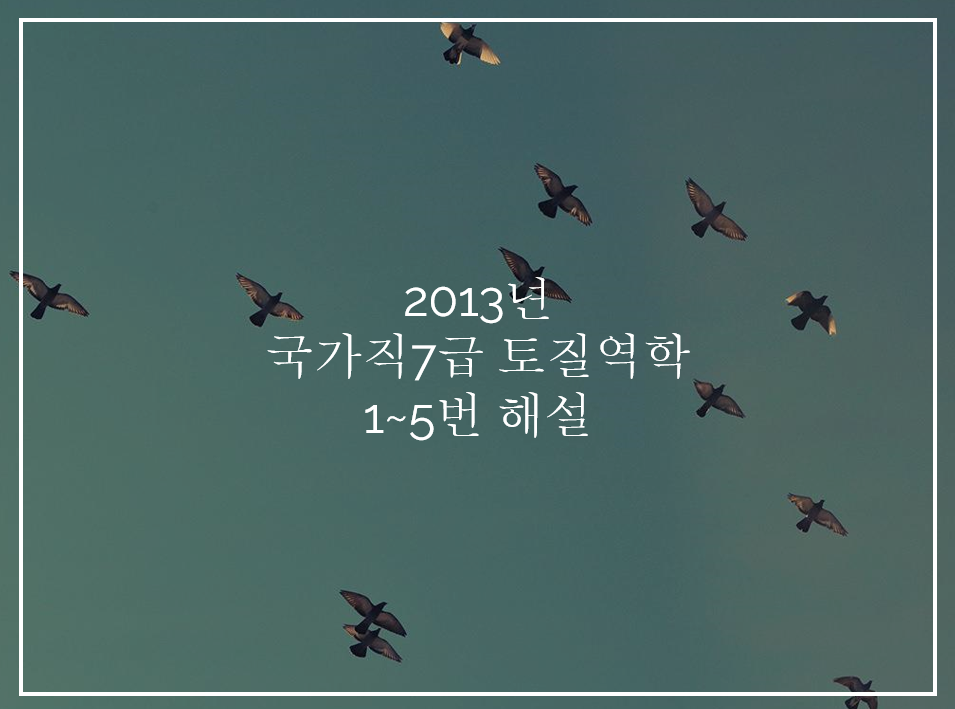 2013년
국가직7급 토질역학
1~5번 해설